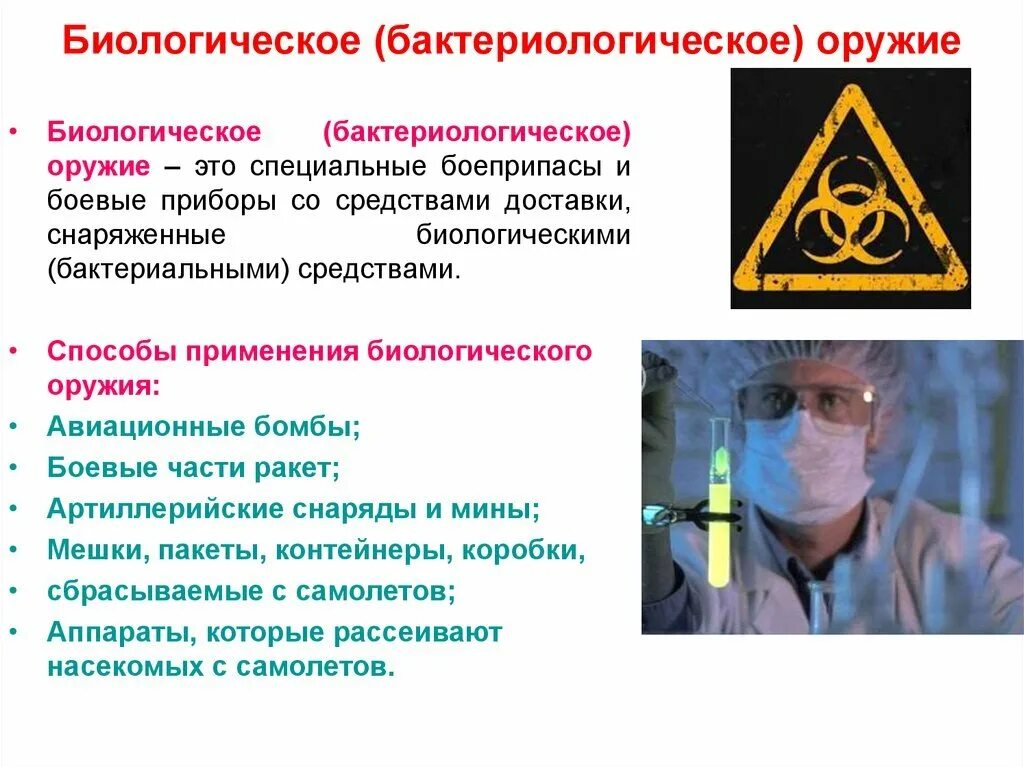 Биологическое (бактериологическое) оружие

• Биологическое (бактериологическое) оружие – это специальные боеприпасы и боевые приборы со средствами доставки, снаряженные биологическими (бактериальными) средствами.

• Способы применения биологического оружия:
• Авиационные бомбы;
• Боевые части ракет;
• Артиллерийские снаряды и мины;
• Мешки, пакеты, контейнеры, коробки,
• сбрасываемые с самолетов;
• Аппараты, которые рассеивают насекомых с самолетов.